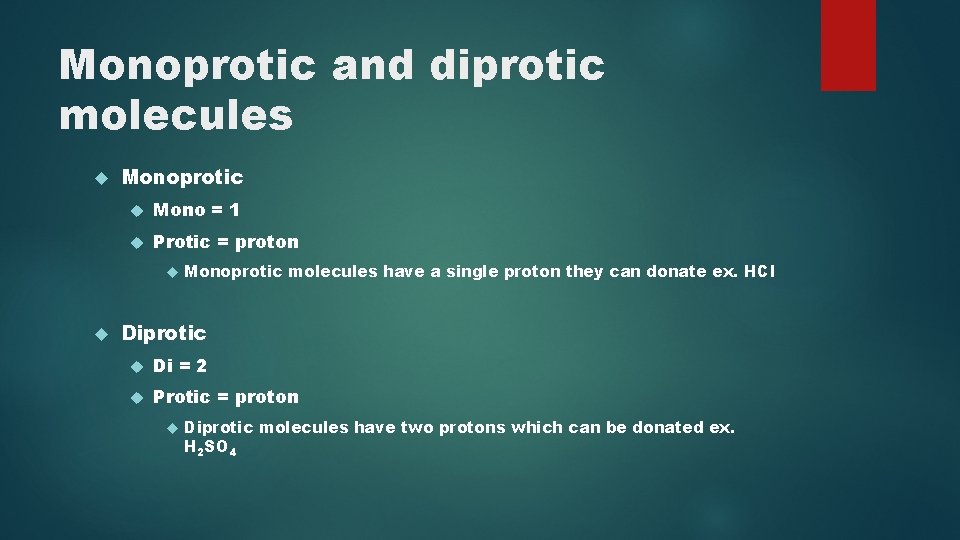 Monoprotic and diprotic molecules

Monoprotic

Mono = 1

Protic = proton

Monoprotic molecules have a single proton they can donate ex. HCl

Diprotic

Di = 2

Protic = proton

Diprotic molecules have two protons which can be donated ex. $H_2SO_4$